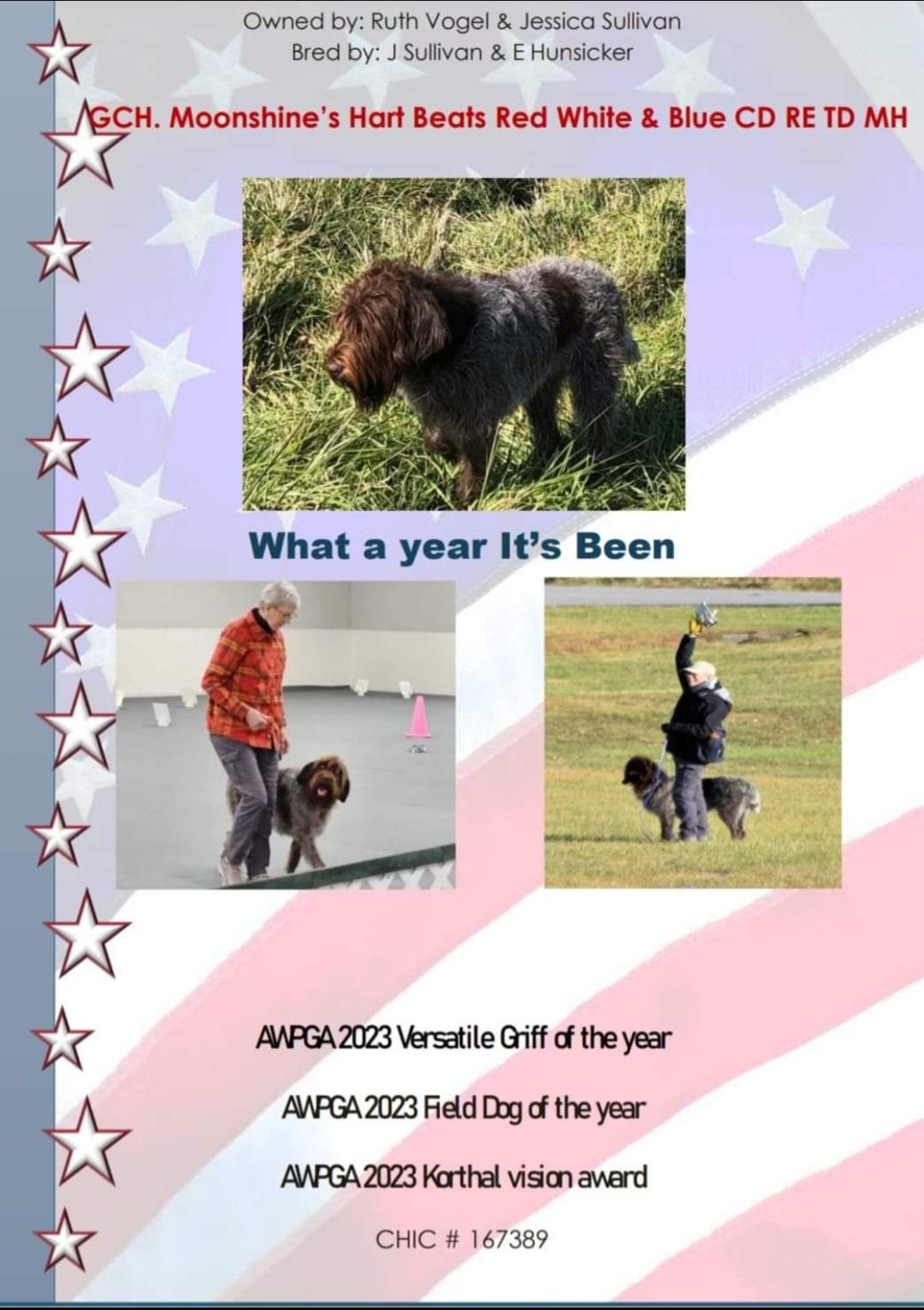 Owned by: Ruth Vogel & Jessica Sullivan
Bred by: J Sullivan & E Hunsicker

GCH. Moonshine's Hart Beats Red White & Blue CD RE TD MH

What a year It's Been

AWPGA 2023 Versatile Griff of the year

AWPGA 2023 Field Dog of the year

AWPGA 2023 Korthal vision award

CHIC # 167389